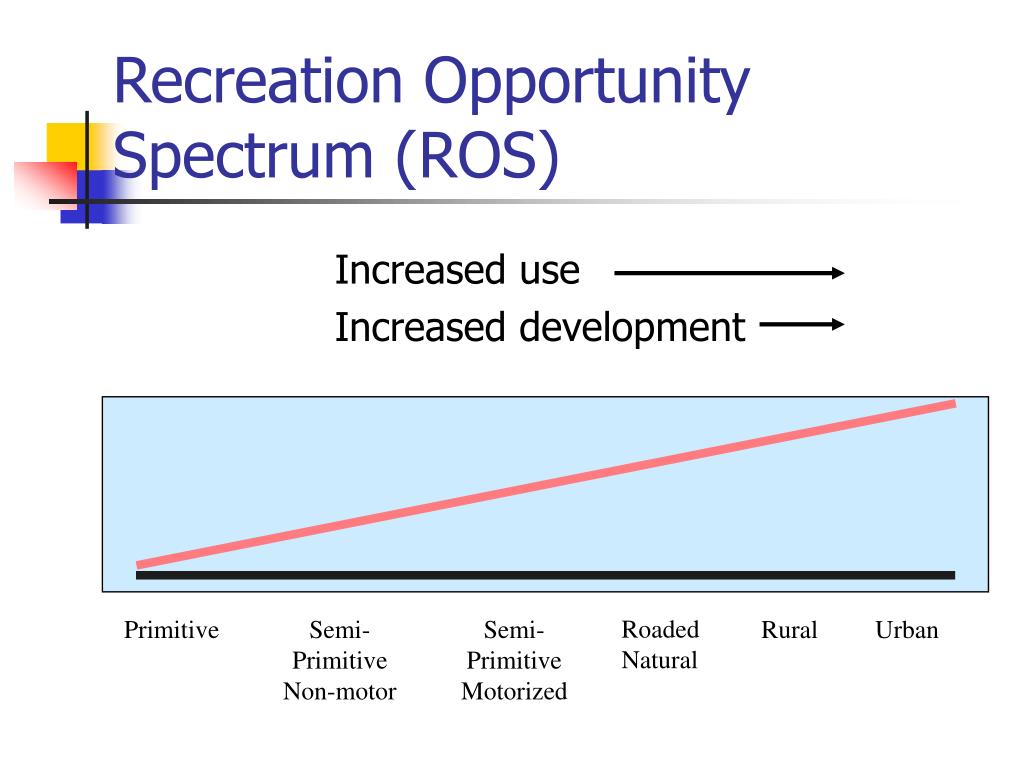 Recreation Opportunity Spectrum (ROS)

Increased use

Increased development

Primitive

Semi-Primitive Non-motor

Semi-Primitive Motorized

Roaded Natural

Rural

Urban